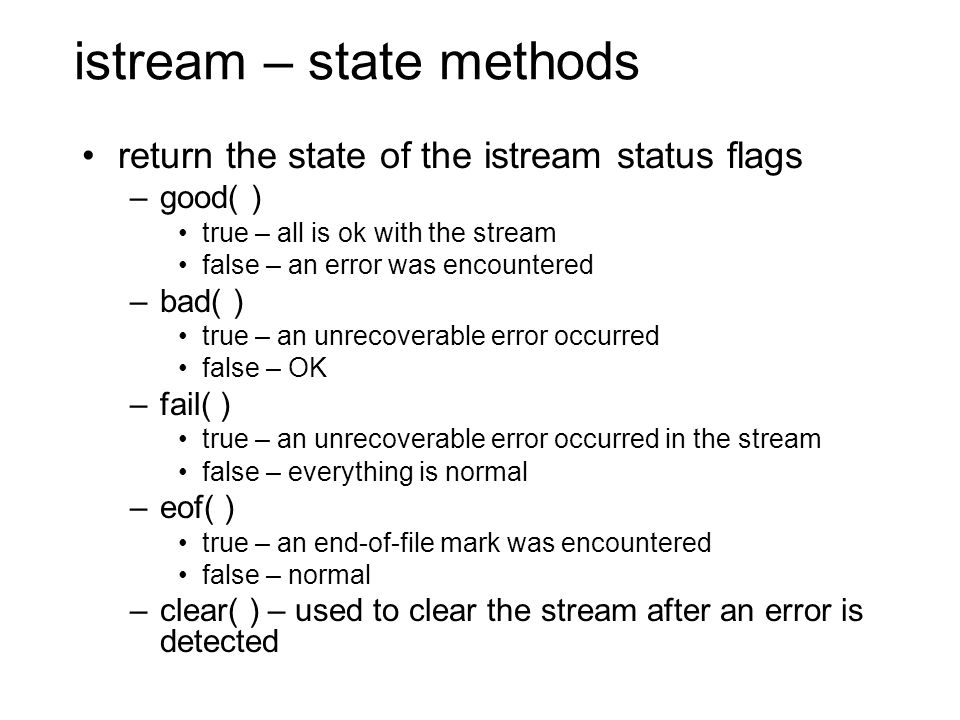 istream – state methods

• return the state of the istream status flags
  – good( )
    • true – all is ok with the stream
    • false – an error was encountered
  – bad( )
    • true – an unrecoverable error occurred
    • false – OK
  – fail( )
    • true – an unrecoverable error occurred in the stream
    • false – everything is normal
  – eof( )
    • true – an end-of-file mark was encountered
    • false – normal
  – clear( ) – used to clear the stream after an error is detected